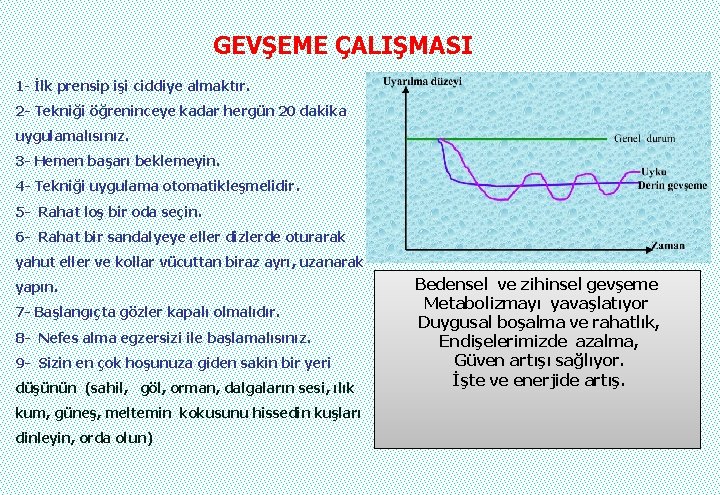 GEVŞEME ÇALIŞMASI

1- İlk prensip işi ciddiye almaktır.

2- Tekniği öğreninceye kadar hergün 20 dakika uygulamalısınız.

3- Hemen başarı beklemeyin.

4- Tekniği uygulama otomatikleşmelidir.

5- Rahat loş bir oda seçin.

6- Rahat bir sandalyeye eller dizlerde oturarak yahut eller ve kollar vücuttan biraz ayrı, uzanarak yapın.

7- Başlangıçta gözler kapalı olmalıdır.

8- Nefes alma egzersizi ile başlamalısınız.

9- Sizin en çok hoşunuza giden sakin bir yeri düşünün (sahil, göl, orman, dalgaların sesi, ılık kum, güneş, meltemin kokusunu hissedin kuşları dinleyin, orda olun)

Uyarılma düzeyi

Genel durum

Uyku

Derin gevşeme

Zaman

Bedensel ve zihinsel gevşeme
Metabolizmayı yavaşlatıyor
Duygusal boşalma ve rahatlık,
Endişelerimizde azalma,
Güven artışı sağlıyor.
İşte ve enerjide artış.